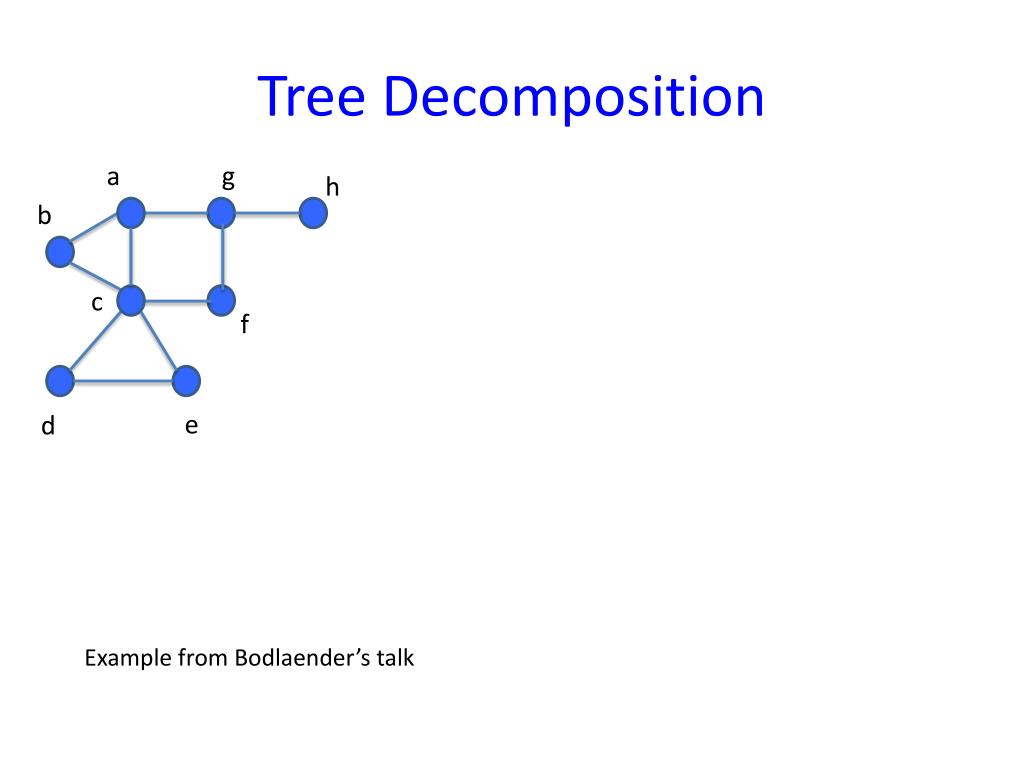 Tree Decomposition

a
g
h
b
c
f
d
e

Example from Bodlaender’s talk